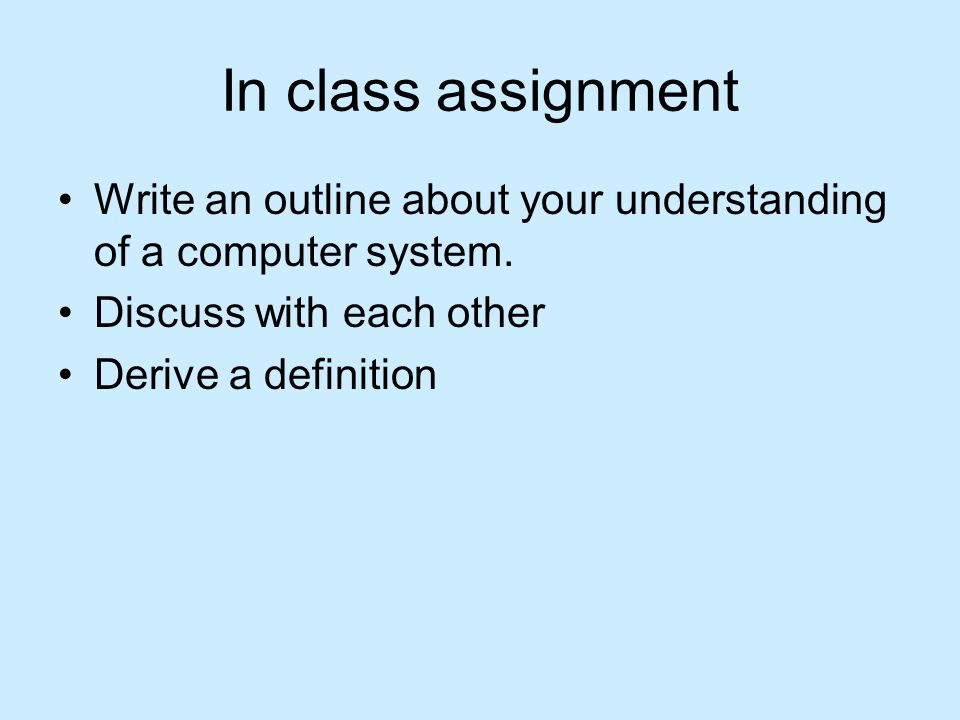 In class assignment

• Write an outline about your understanding of a computer system.
• Discuss with each other
• Derive a definition